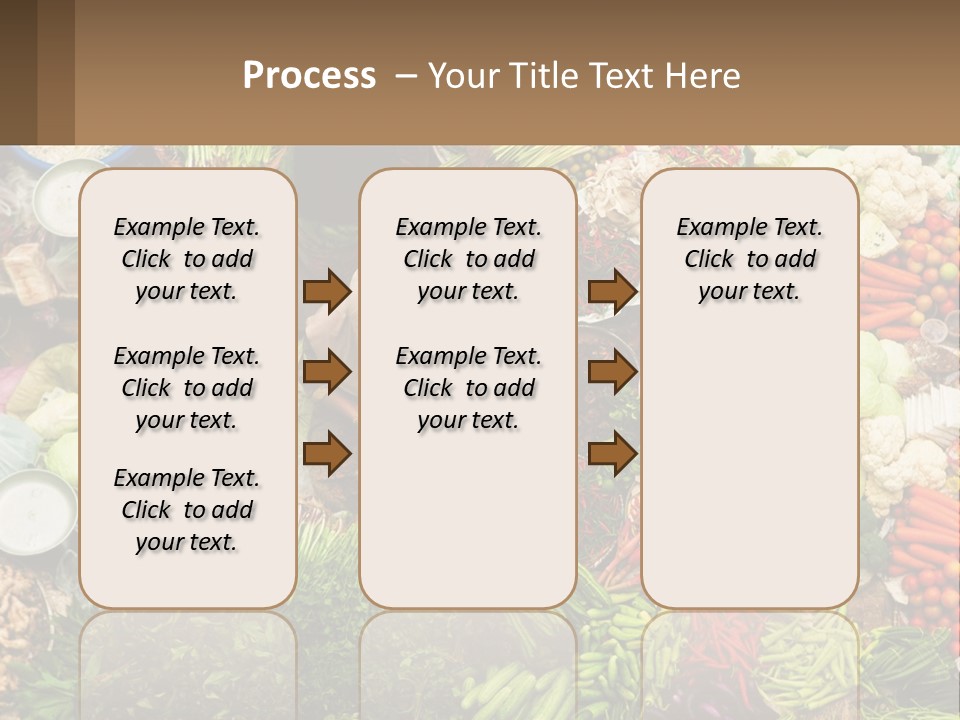 Process – Your Title Text Here

Example Text. Click to add your text.

Example Text. Click to add your text.

Example Text. Click to add your text.

Example Text. Click to add your text.

Example Text. Click to add your text.

Example Text. Click to add your text.